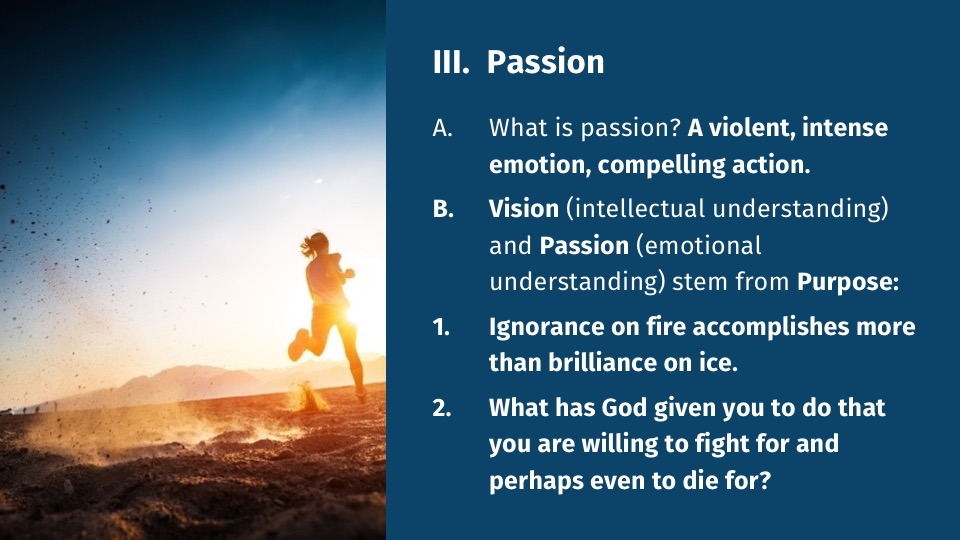 III. Passion

A. What is passion? A violent, intense emotion, compelling action.

B. Vision (intellectual understanding) and Passion (emotional understanding) stem from Purpose:

1. Ignorance on fire accomplishes more than brilliance on ice.

2. What has God given you to do that you are willing to fight for and perhaps even to die for?